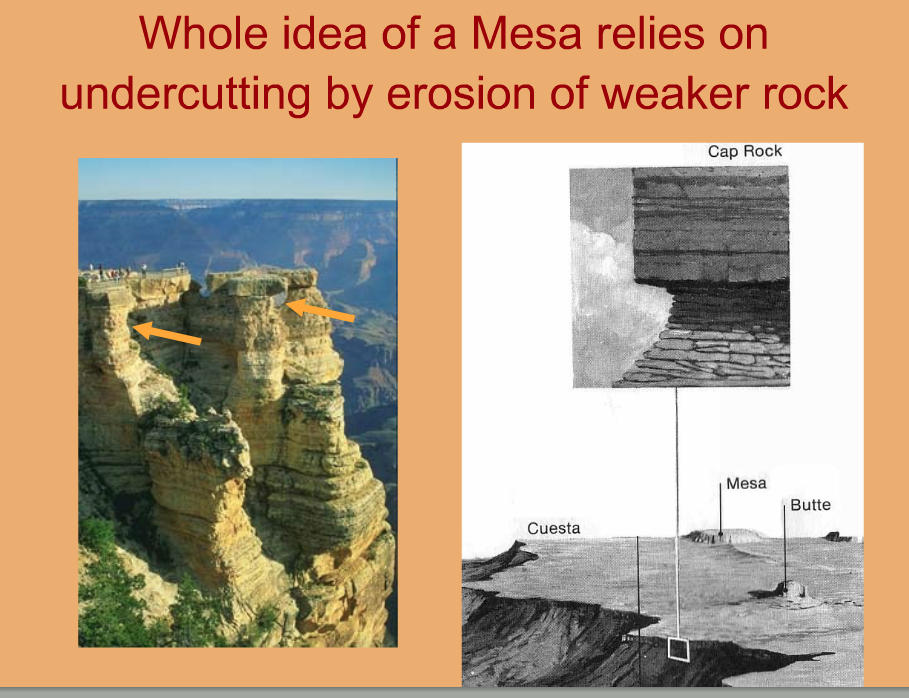 Whole idea of a Mesa relies on undercutting by erosion of weaker rock

Cap Rock

Mesa

Butte

Cuesta